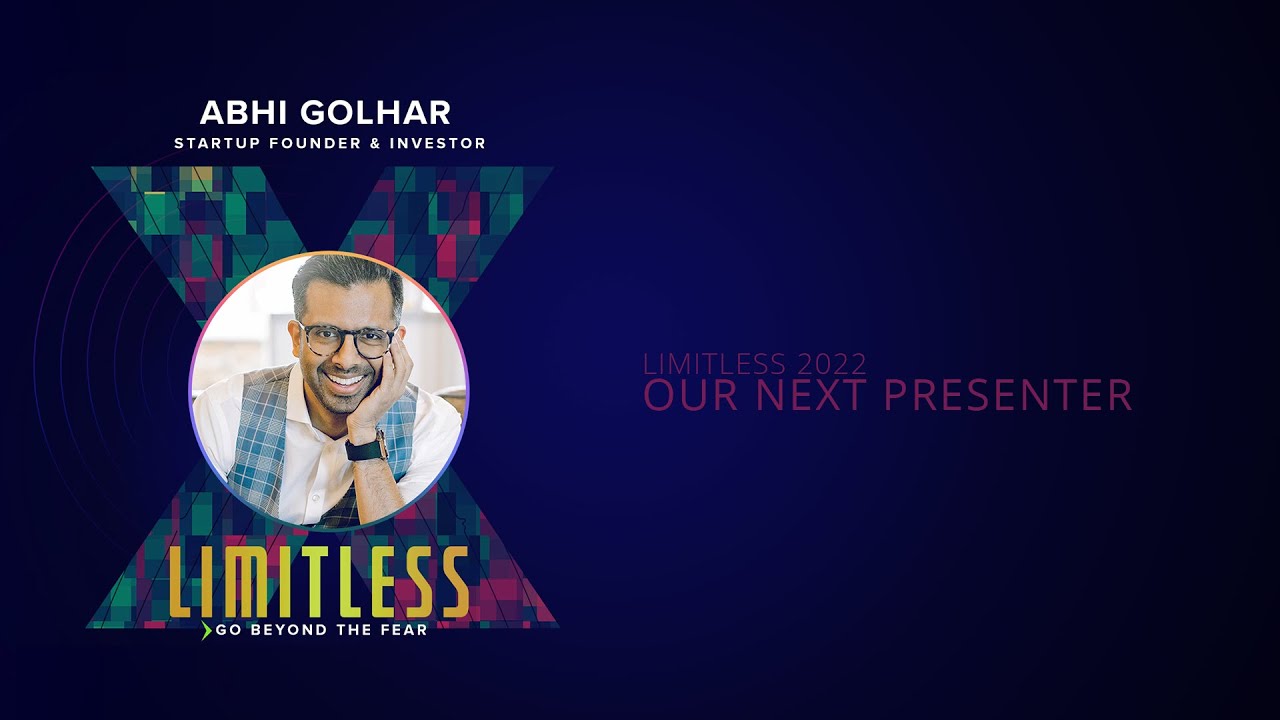 ABHI GOLHAR
STARTUP FOUNDER & INVESTOR

LIMITLESS
GO BEYOND THE FEAR

LIMITLESS 2022
OUR NEXT PRESENTER